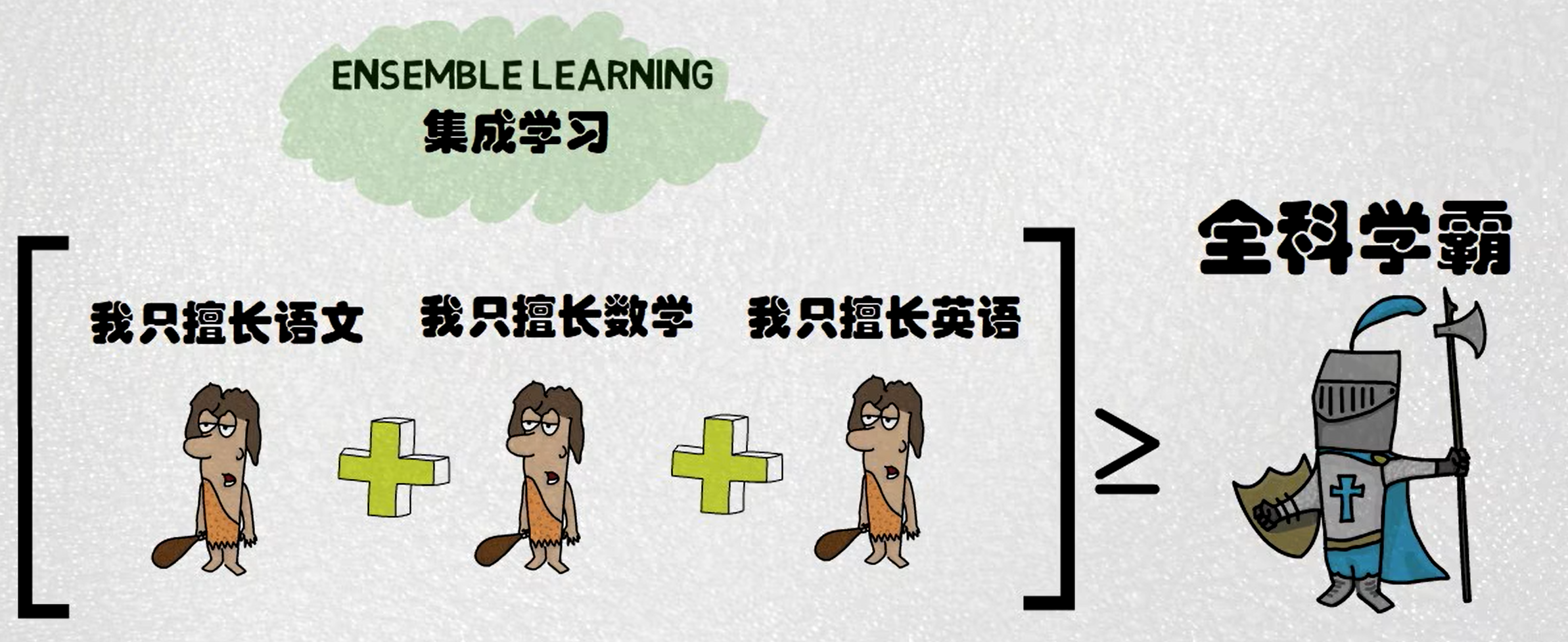 ENSEMBLE LEARNING
集成学习

全科学霸

我只擅长语文　我只擅长数学　我只擅长英语

$\geq$